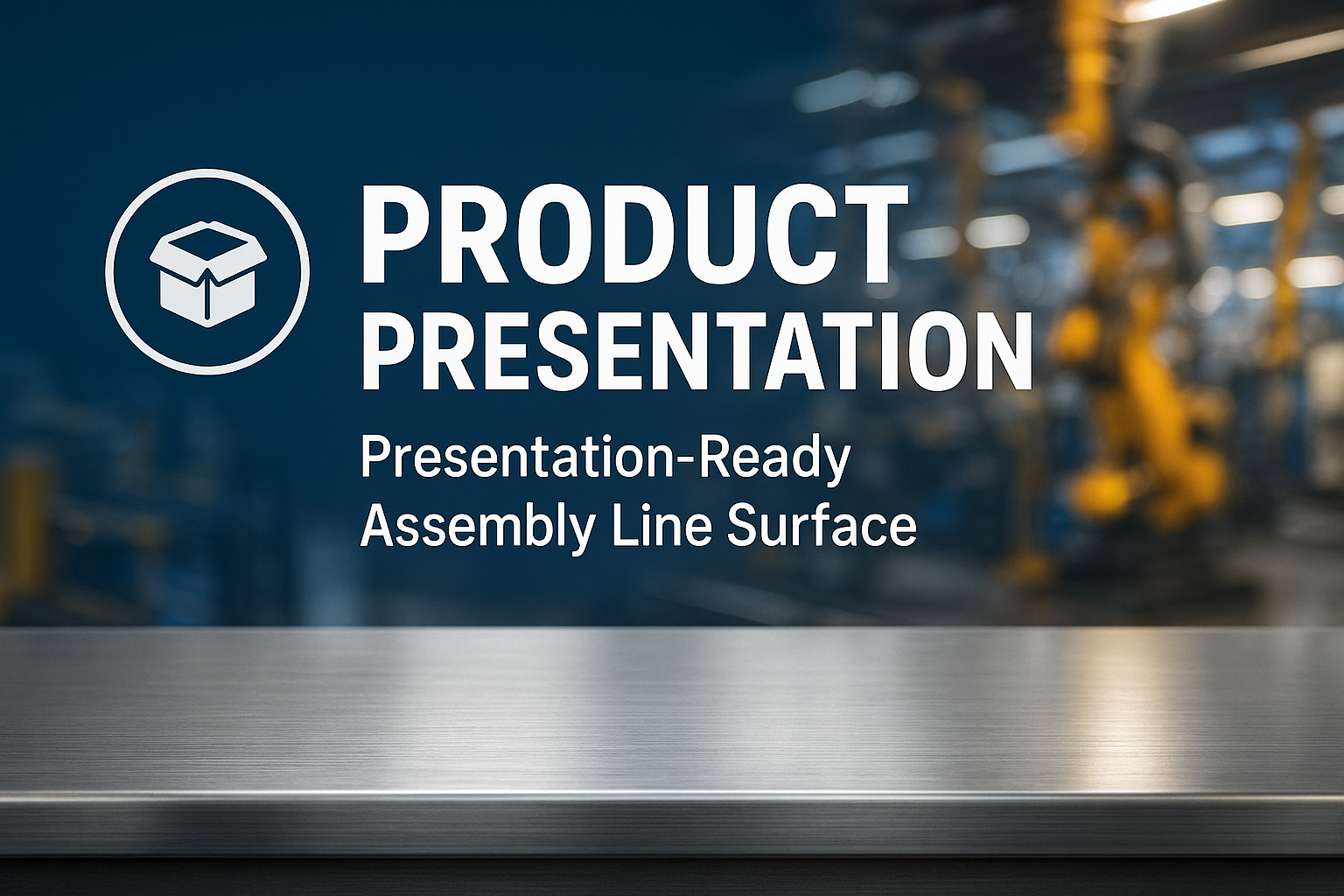 PRODUCT PRESENTATION

Presentation-Ready Assembly Line Surface